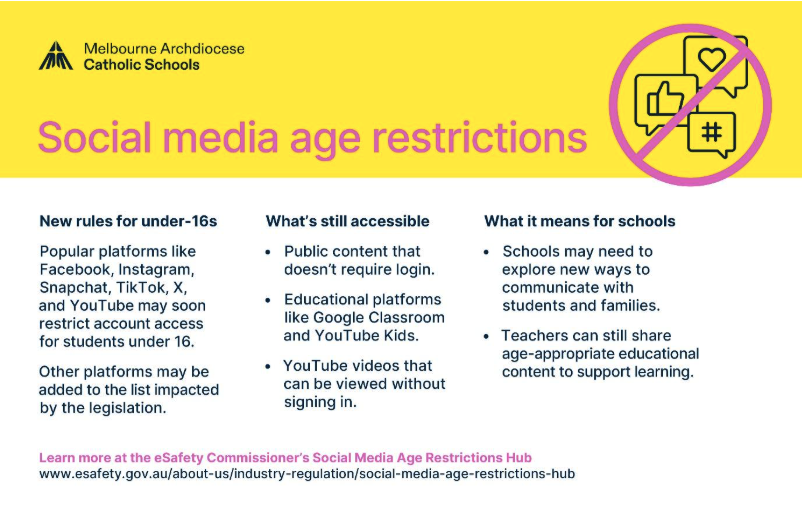 Melbourne Archdiocese
Catholic Schools

Social media age restrictions

#

New rules for under-16s

Popular platforms like Facebook, Instagram, Snapchat, TikTok, X, and YouTube may soon restrict account access for students under 16.

Other platforms may be added to the list impacted by the legislation.

What's still accessible

• Public content that doesn't require login.

• Educational platforms like Google Classroom and YouTube Kids.

• YouTube videos that can be viewed without signing in.

What it means for schools

• Schools may need to explore new ways to communicate with students and families.

• Teachers can still share age-appropriate educational content to support learning.

Learn more at the eSafety Commissioner's Social Media Age Restrictions Hub
www.esafety.gov.au/about-us/industry-regulation/social-media-age-restrictions-hub